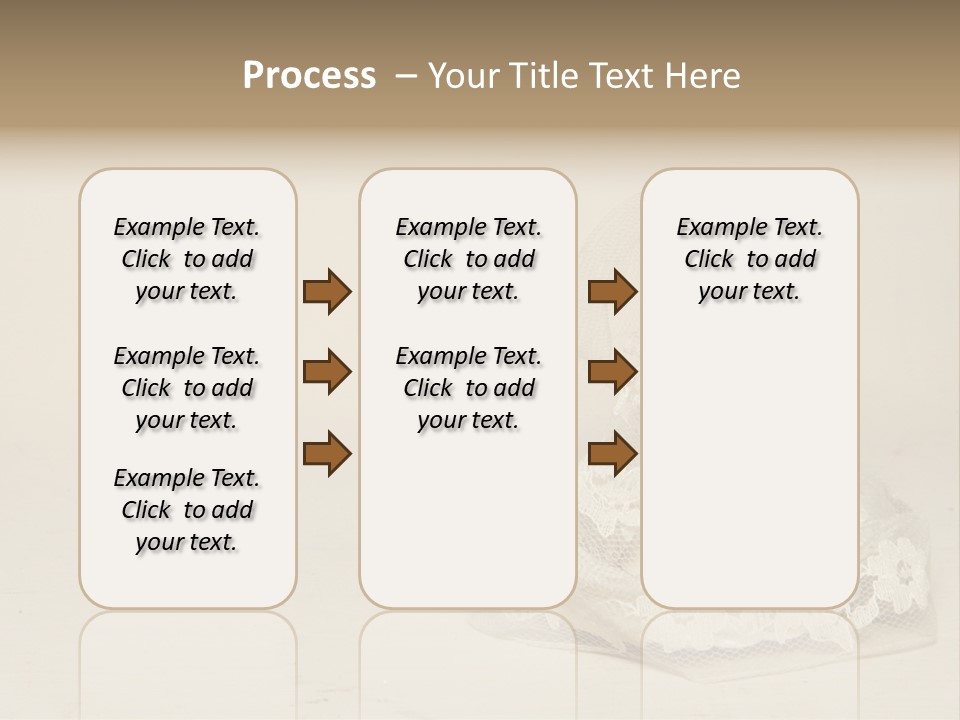 Process – Your Title Text Here

Example Text. Click to add your text.

Example Text. Click to add your text.

Example Text. Click to add your text.

Example Text. Click to add your text.

Example Text. Click to add your text.

Example Text. Click to add your text.